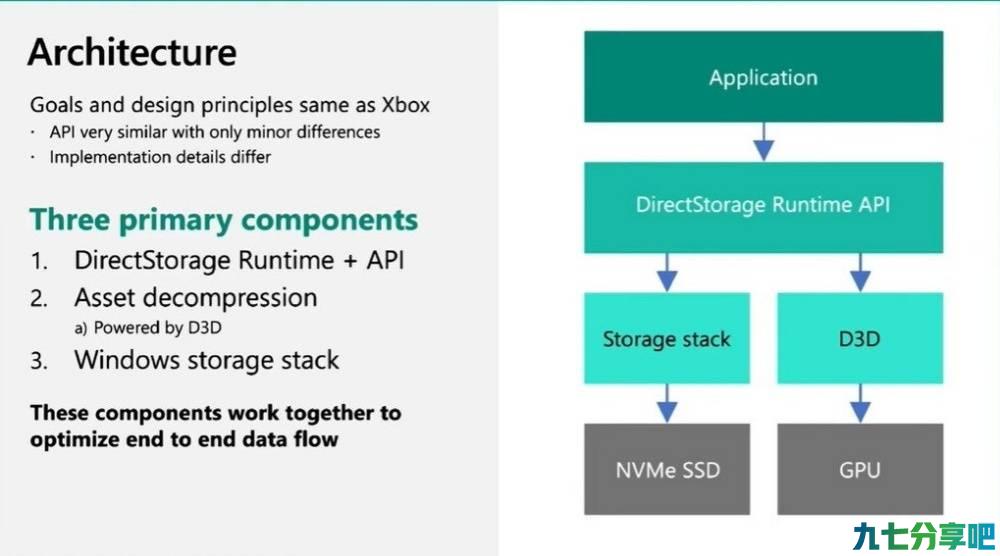 Architecture

Goals and design principles same as Xbox
· API very similar with only minor differences
· Implementation details differ

Three primary components
1. DirectStorage Runtime + API
2. Asset decompression
a) Powered by D3D
3. Windows storage stack

These components work together to optimize end to end data flow

Application

DirectStorage Runtime API

Storage stack

D3D

NVMe SSD

GPU

九七分享吧